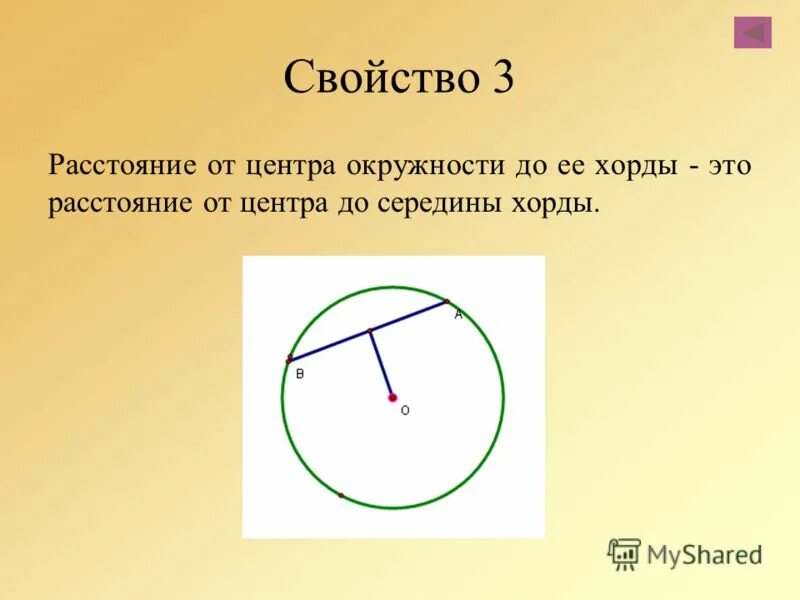 Свойство 3

Расстояние от центра окружности до ее хорды - это расстояние от центра до середины хорды.

A
B
O

MyShared